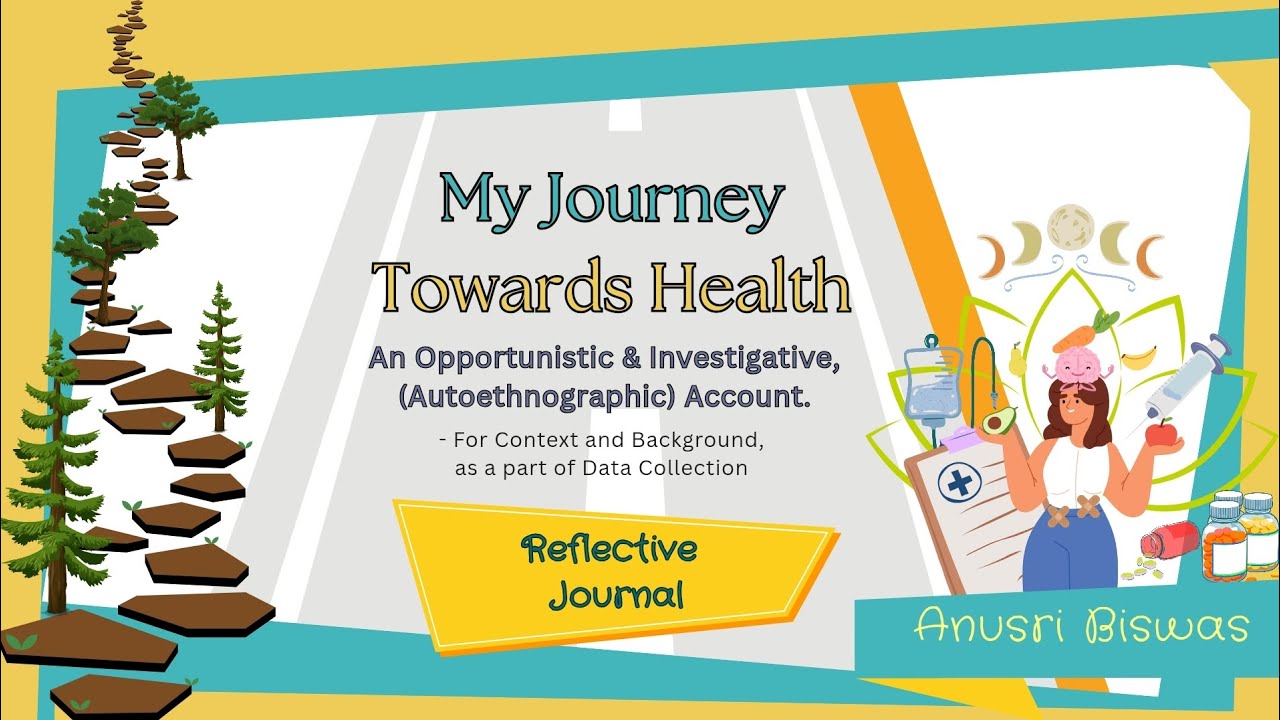 My Journey Towards Health

An Opportunistic & Investigative, (Autoethnographic) Account.

- For Context and Background, as a part of Data Collection

Reflective Journal

Anusri Biswas